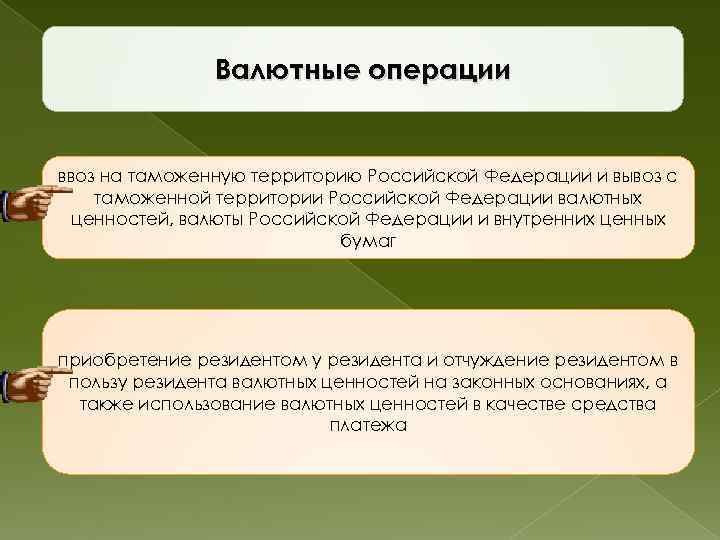 Валютные операции

ввоз на таможенную территорию Российской Федерации и вывоз с таможенной территории Российской Федерации валютных ценностей, валюты Российской Федерации и внутренних ценных бумаг

приобретение резидентом у резидента и отчуждение резидентом в пользу резидента валютных ценностей на законных основаниях, а также использование валютных ценностей в качестве средства платежа